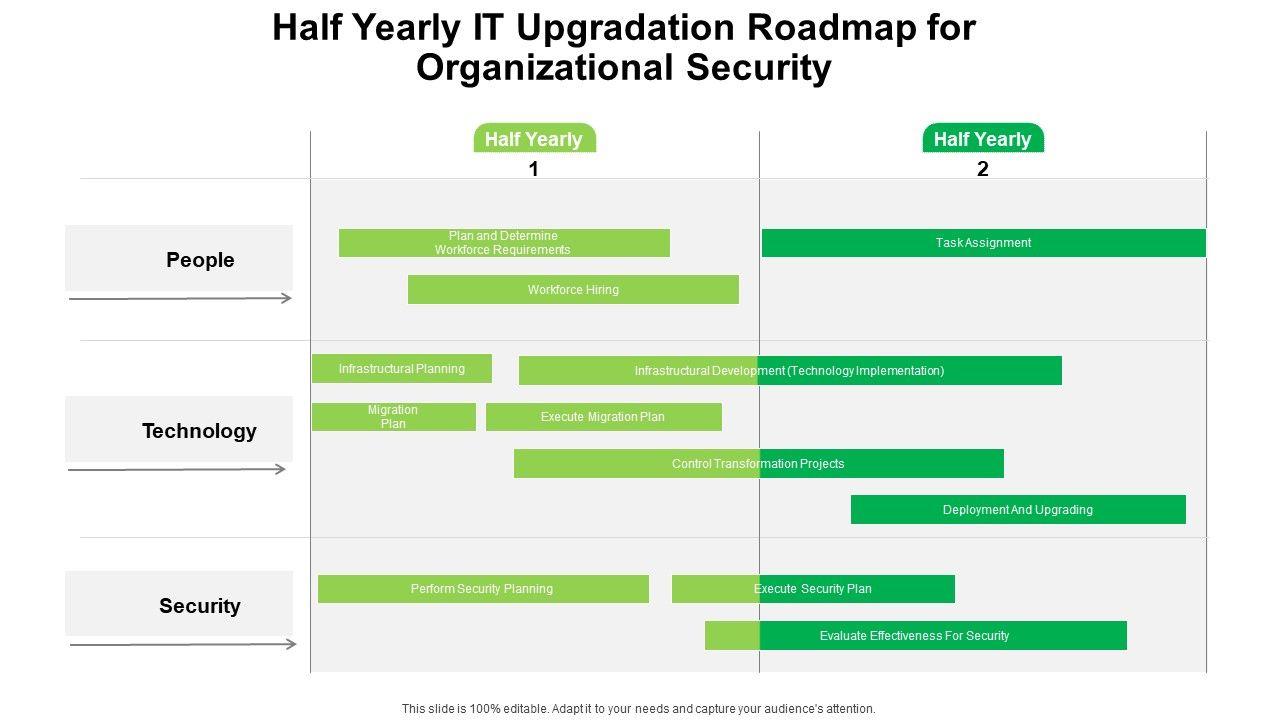 Half Yearly IT Upgradation Roadmap for Organizational Security

Half Yearly
1

Half Yearly
2

People

Plan and Determine Workforce Requirements

Task Assignment

Workforce Hiring

Technology

Infrastructural Planning

Infrastructural Development (Technology Implementation)

Migration Plan

Execute Migration Plan

Control Transformation Projects

Deployment And Upgrading

Security

Perform Security Planning

Execute Security Plan

Evaluate Effectiveness For Security

This slide is 100% editable. Adapt it to your needs and capture your audience's attention.